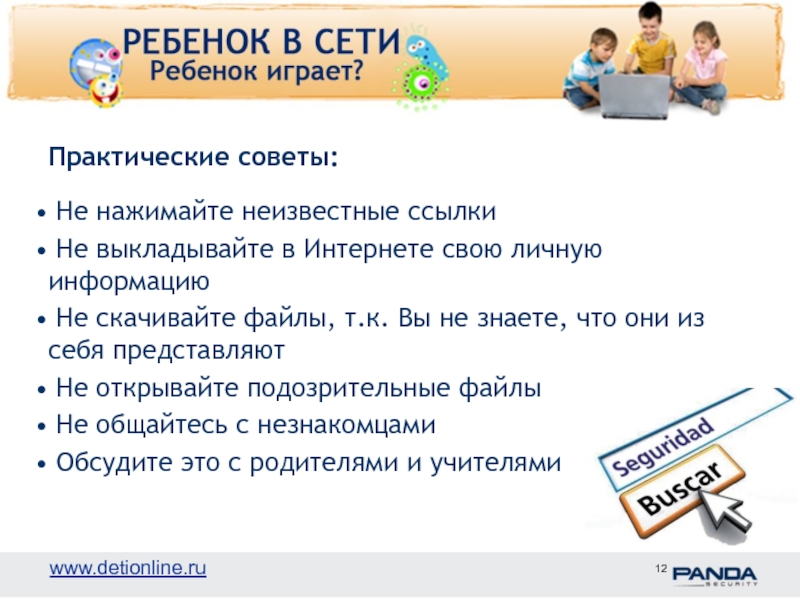 РЕБЕНОК В СЕТИ
Ребенок играет?

Практические советы:

• Не нажимайте неизвестные ссылки
• Не выкладывайте в Интернете свою личную информацию
• Не скачивайте файлы, т.к. Вы не знаете, что они из себя представляют
• Не открывайте подозрительные файлы
• Не общайтесь с незнакомцами
• Обсудите это с родителями и учителями

Seguridad
Buscar

www.detionline.ru
12
PANDA
SECURITY